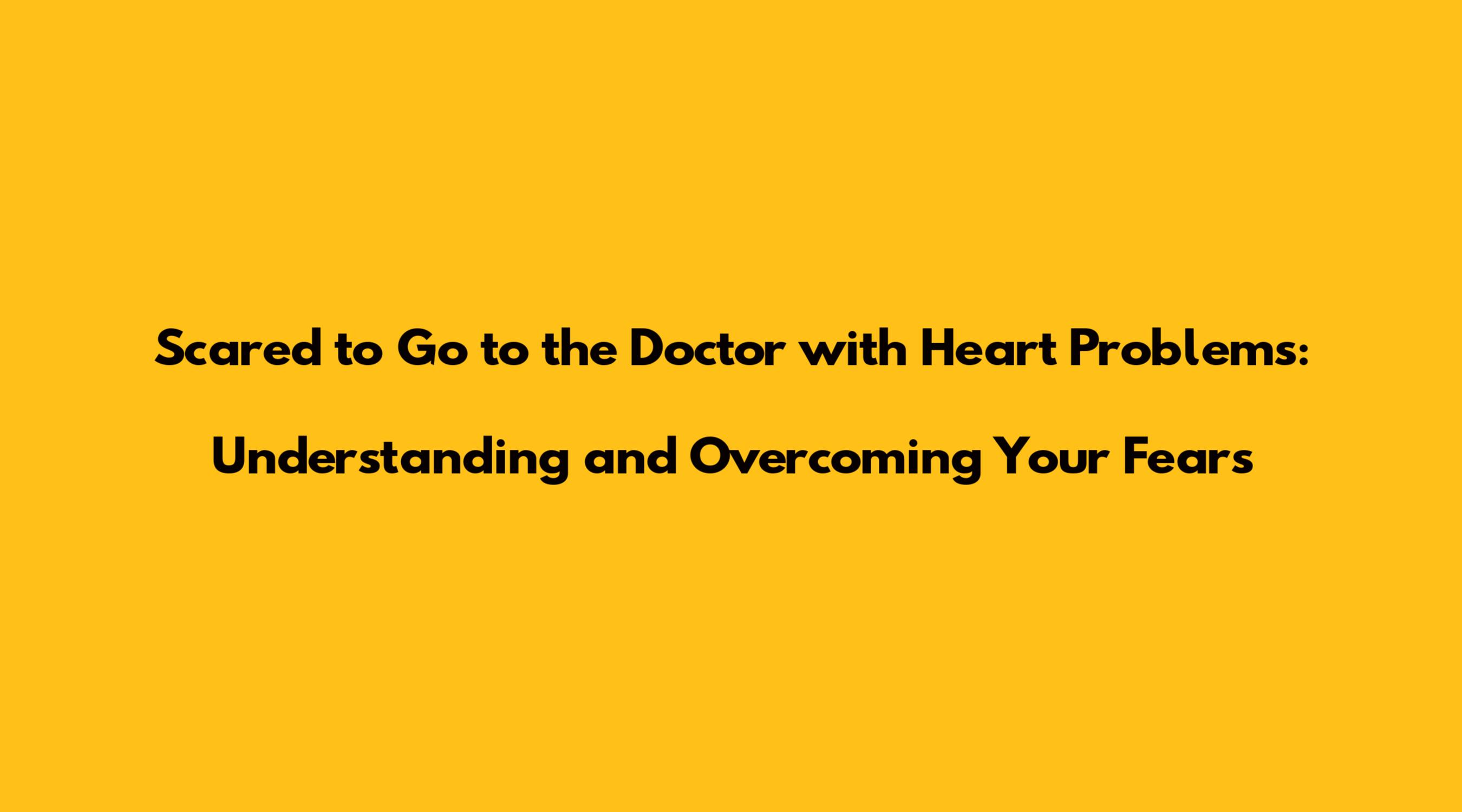 Scared to Go to the Doctor with Heart Problems:

Understanding and Overcoming Your Fears